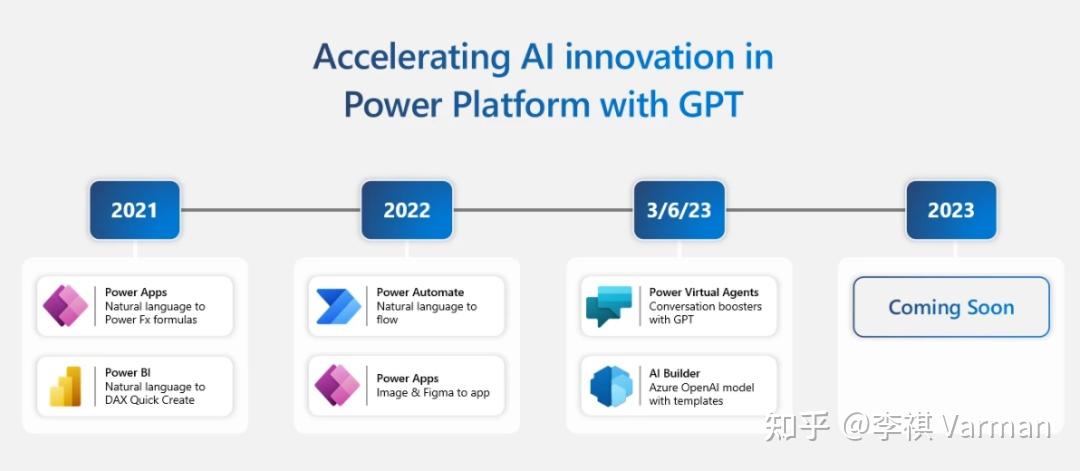 Accelerating AI innovation in Power Platform with GPT

2021

Power Apps
Natural language to Power Fx formulas

Power BI
Natural language to DAX Quick Create

2022

Power Automate
Natural language to flow

Power Apps
Image & Figma to app

3/6/23

Power Virtual Agents
Conversation boosters with GPT

AI Builder
Azure OpenAI model with templates

2023

Coming Soon

知乎 @李祺 Varman